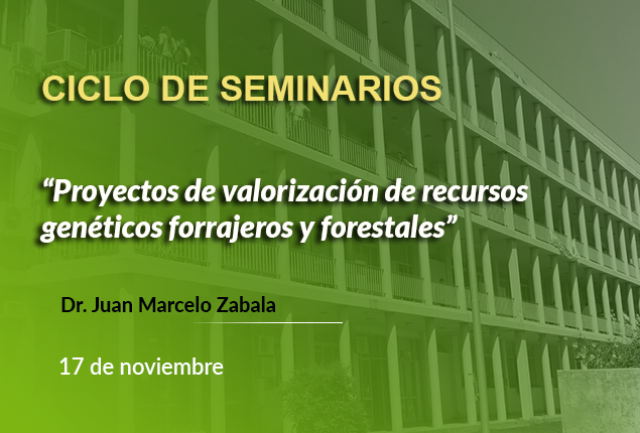 CICLO DE SEMINARIOS

“Proyectos de valorización de recursos genéticos forrajeros y forestales”

Dr. Juan Marcelo Zabala

17 de noviembre